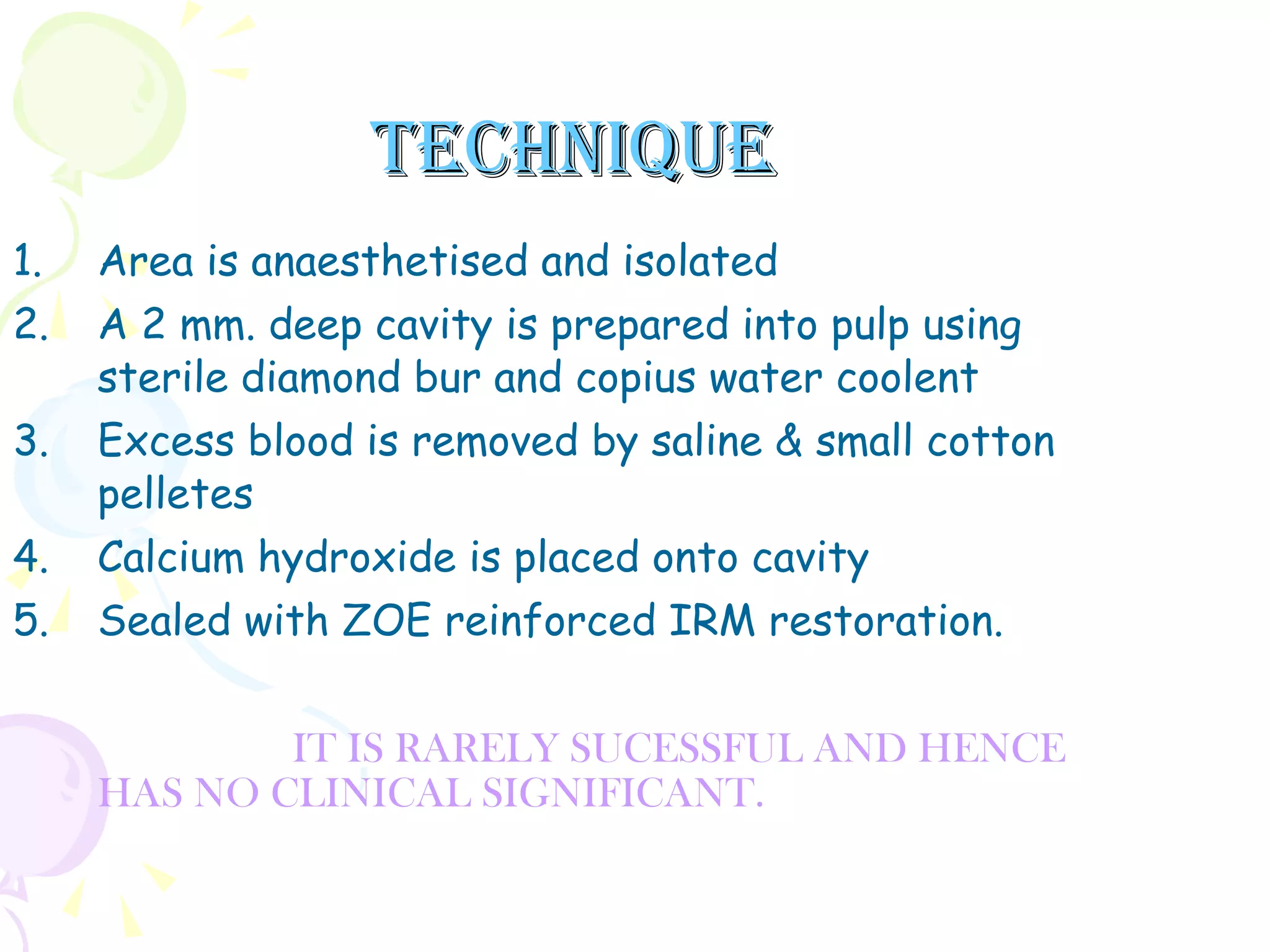 TECHNIQUE

1. Area is anaesthetised and isolated
2. A 2 mm. deep cavity is prepared into pulp using sterile diamond bur and copius water coolent
3. Excess blood is removed by saline & small cotton pelletes
4. Calcium hydroxide is placed onto cavity
5. Sealed with ZOE reinforced IRM restoration.

IT IS RARELY SUCESSFUL AND HENCE HAS NO CLINICAL SIGNIFICANT.